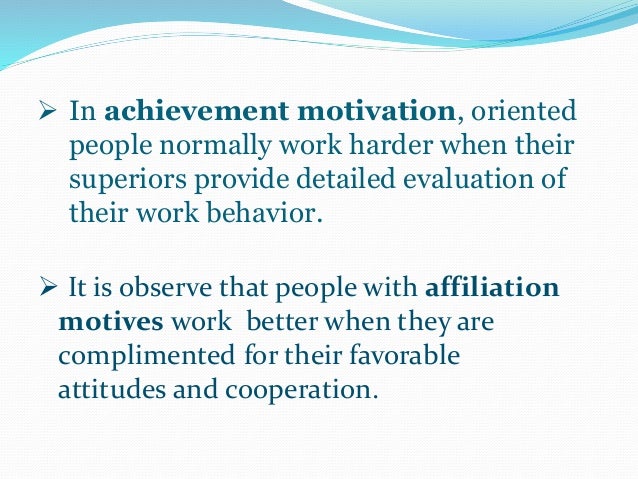 ➢ In achievement motivation, oriented people normally work harder when their superiors provide detailed evaluation of their work behavior.

➢ It is observe that people with affiliation motives work  better when they are complimented for their favorable attitudes and cooperation.